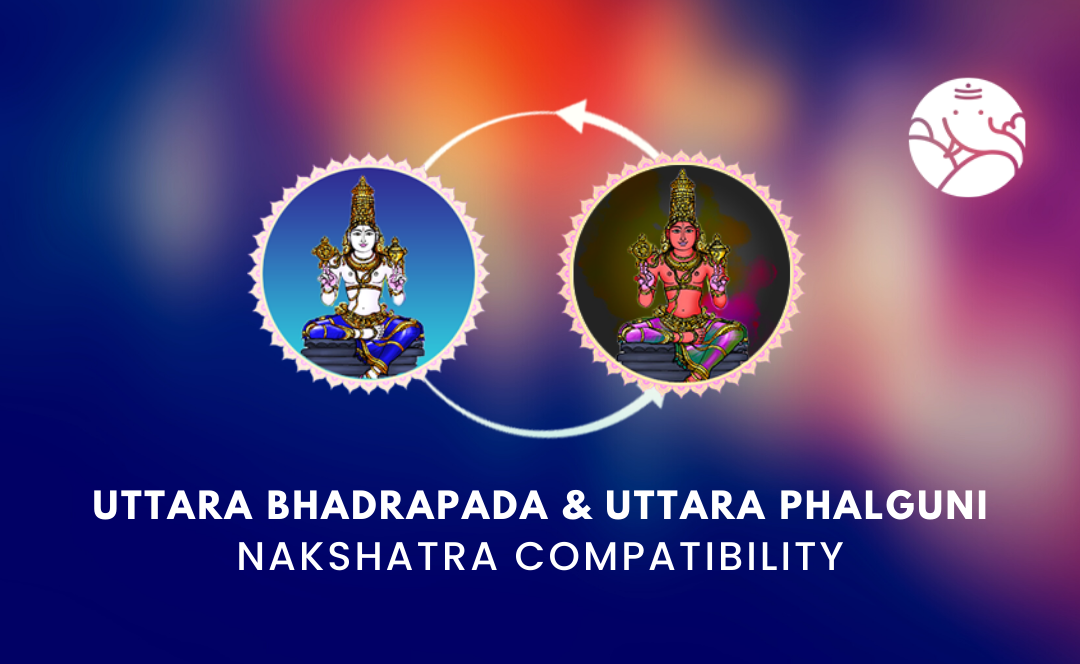 UTTARA BHADRAPADA & UTTARA PHALGUNI
NAKSHATRA COMPATIBILITY